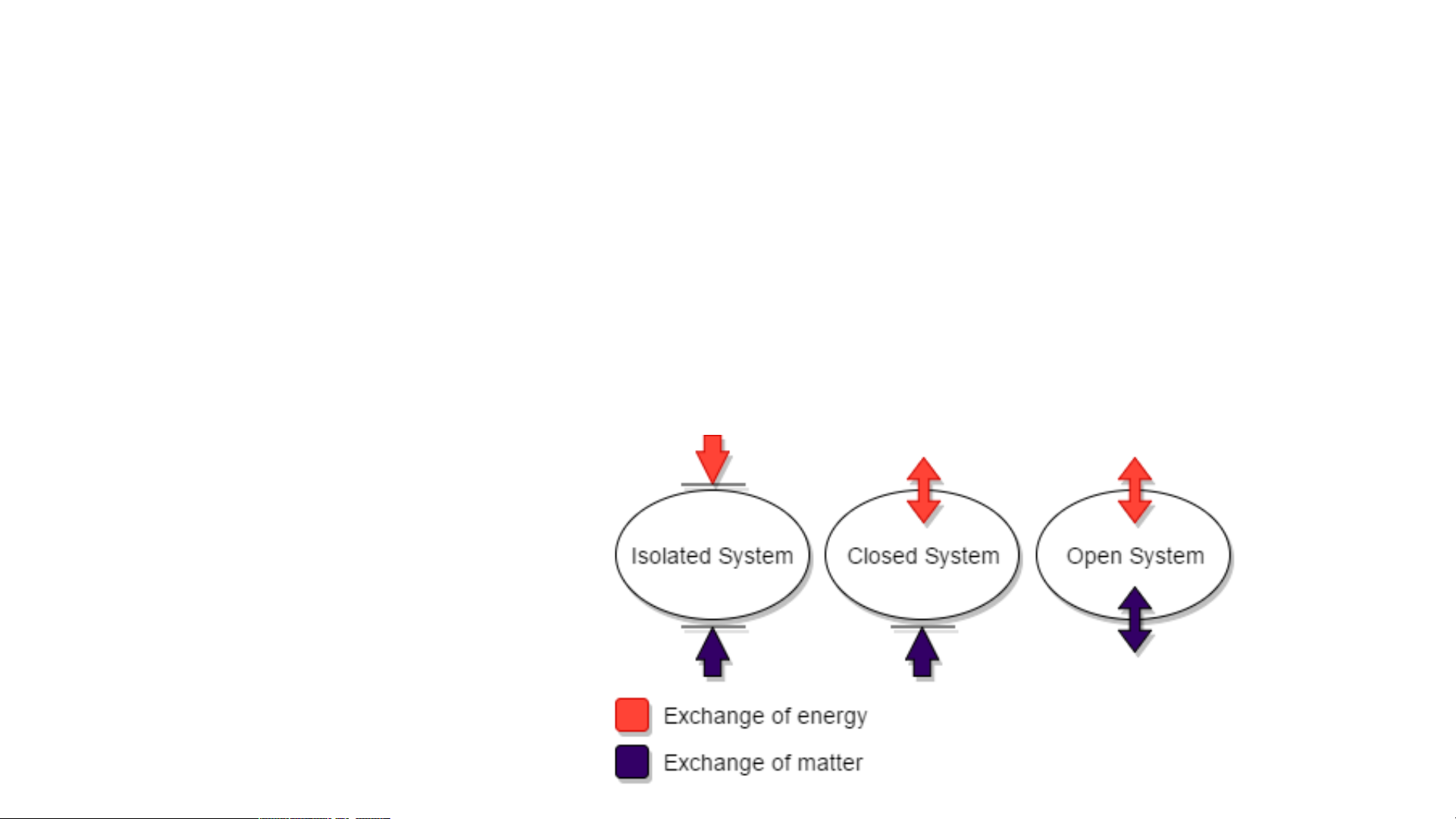 Isolated System

Closed System

Open System

Exchange of energy

Exchange of matter